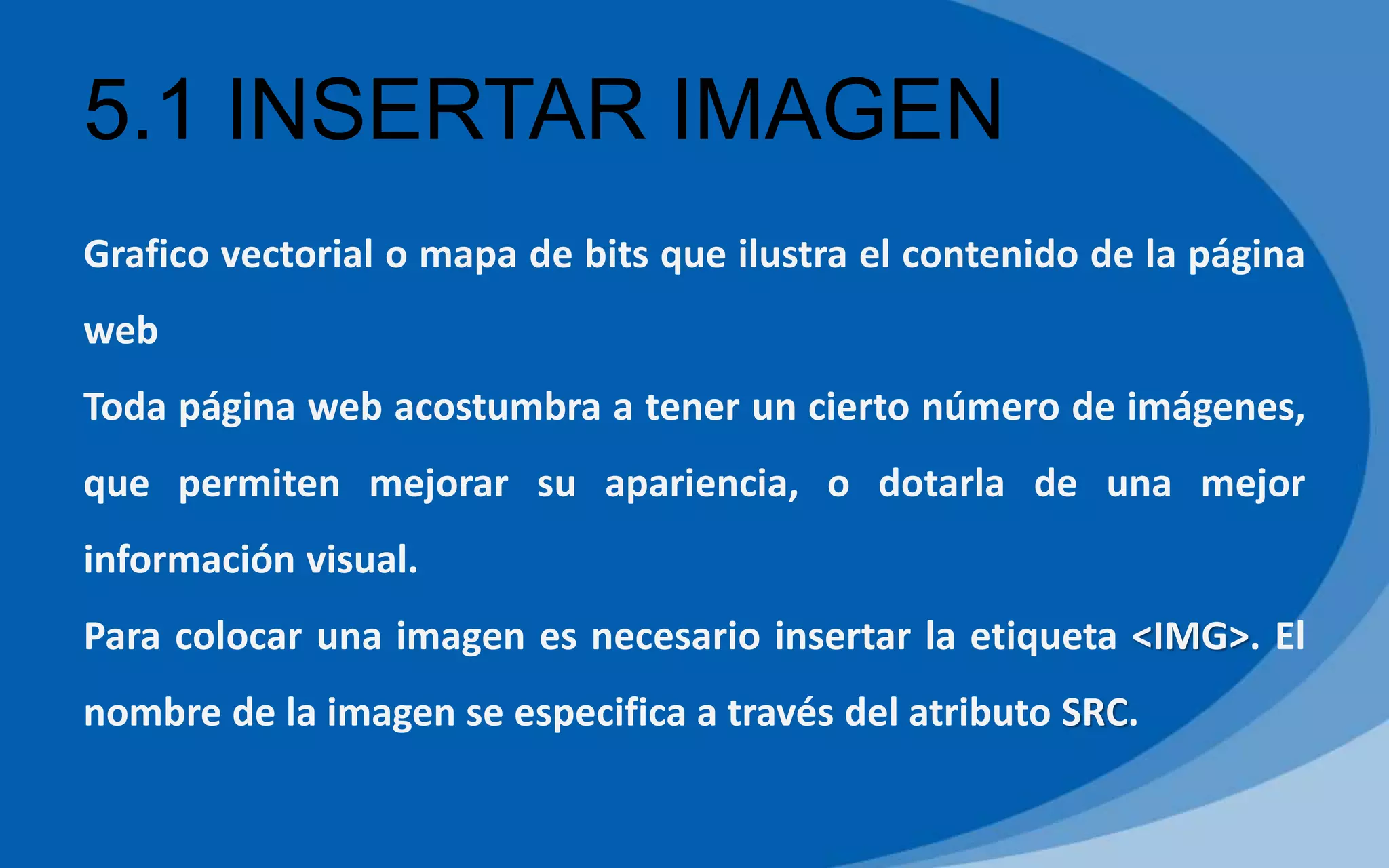 5.1 INSERTAR IMAGEN

Grafico vectorial o mapa de bits que ilustra el contenido de la página web

Toda página web acostumbra a tener un cierto número de imágenes, que permiten mejorar su apariencia, o dotarla de una mejor información visual.

Para colocar una imagen es necesario insertar la etiqueta <IMG>. El nombre de la imagen se especifica a través del atributo SRC.